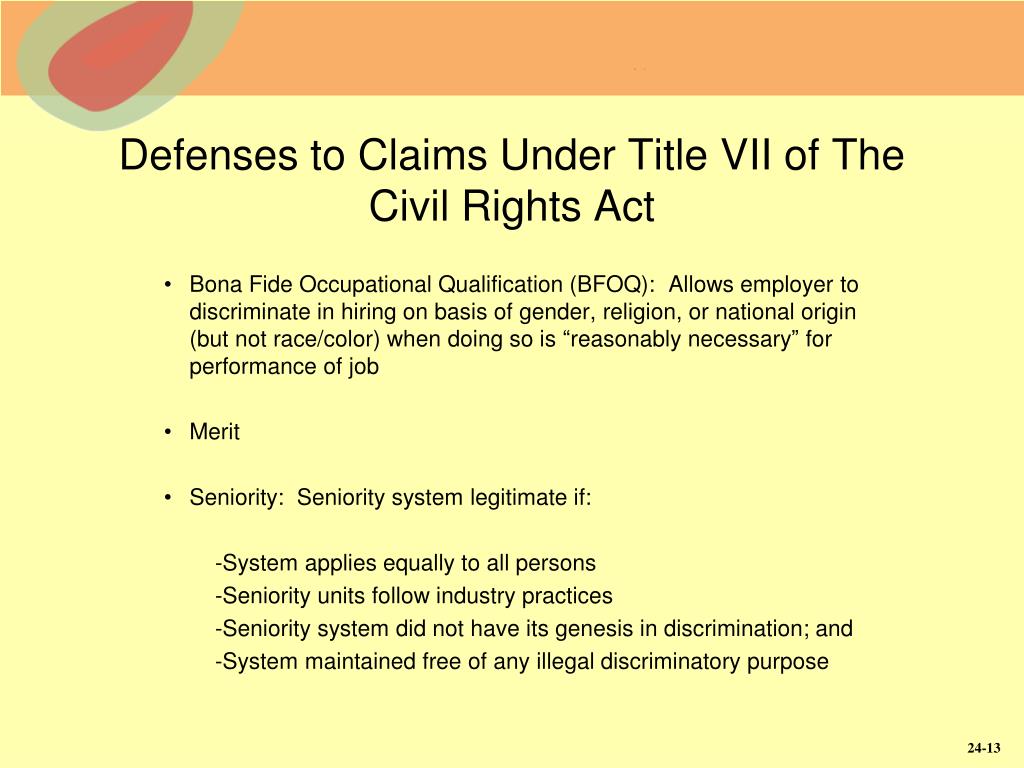 Defenses to Claims Under Title VII of The Civil Rights Act

• Bona Fide Occupational Qualification (BFOQ): Allows employer to discriminate in hiring on basis of gender, religion, or national origin (but not race/color) when doing so is “reasonably necessary” for performance of job

• Merit

• Seniority: Seniority system legitimate if:

-System applies equally to all persons
-Seniority units follow industry practices
-Seniority system did not have its genesis in discrimination; and
-System maintained free of any illegal discriminatory purpose

24-13